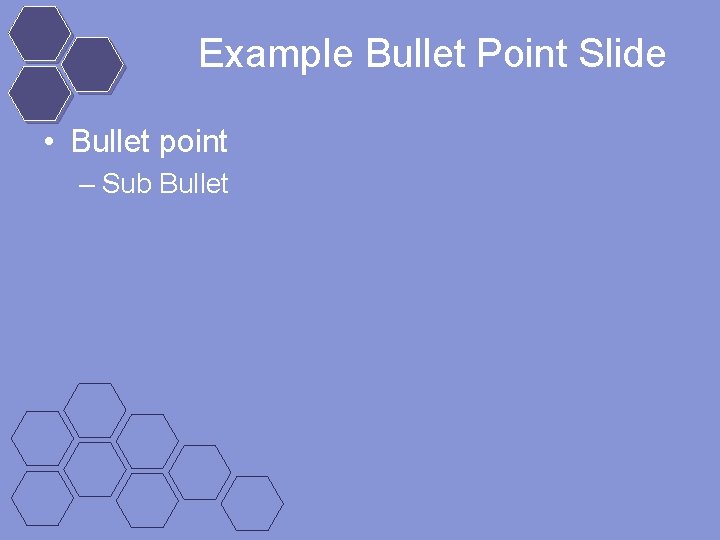 Example Bullet Point Slide

• Bullet point
– Sub Bullet